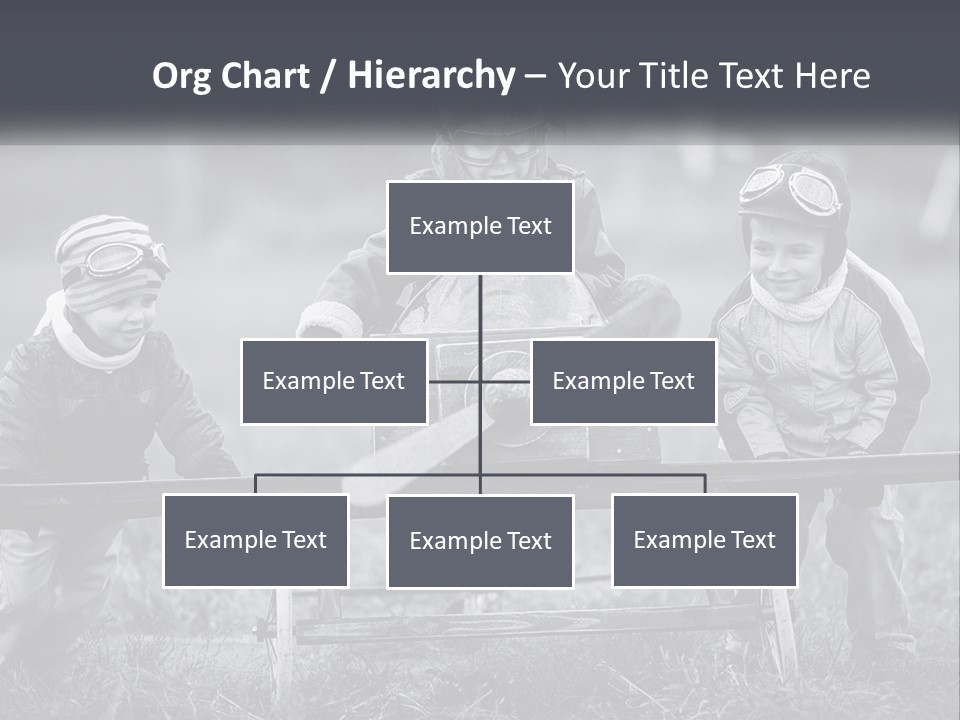 Org Chart / Hierarchy – Your Title Text Here

Example Text

Example Text

Example Text

Example Text

Example Text

Example Text